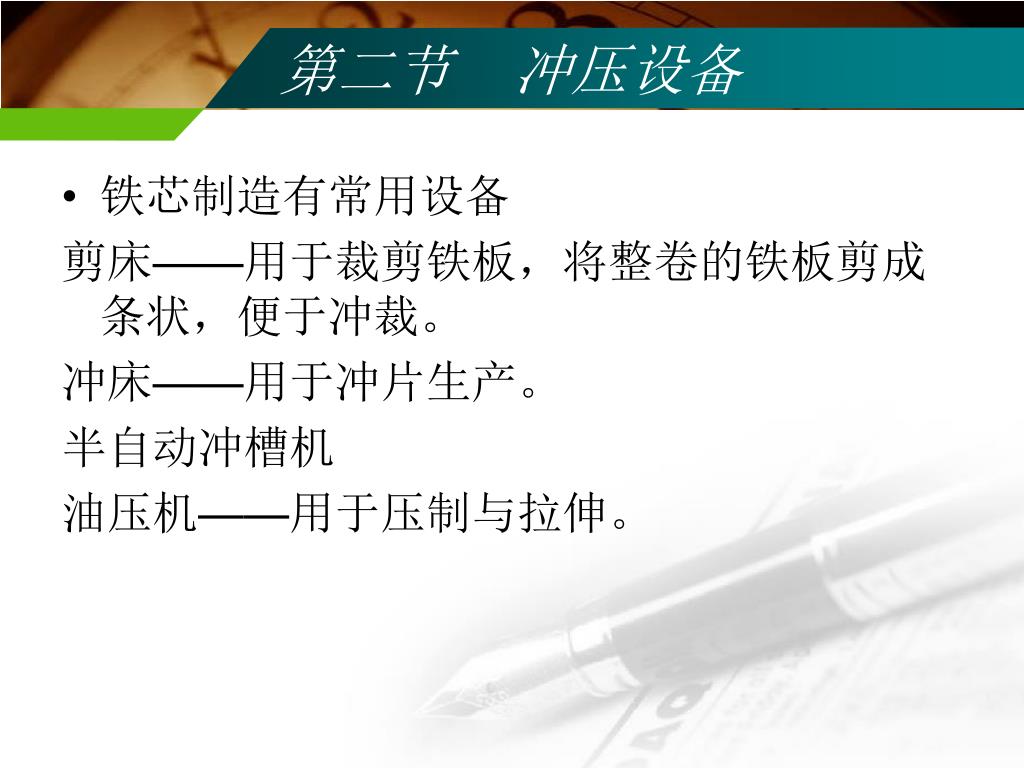 第二节　冲压设备

• 铁芯制造有常用设备

剪床——用于裁剪铁板，将整卷的铁板剪成条状，便于冲裁。

冲床——用于冲片生产。

半自动冲槽机

油压机——用于压制与拉伸。